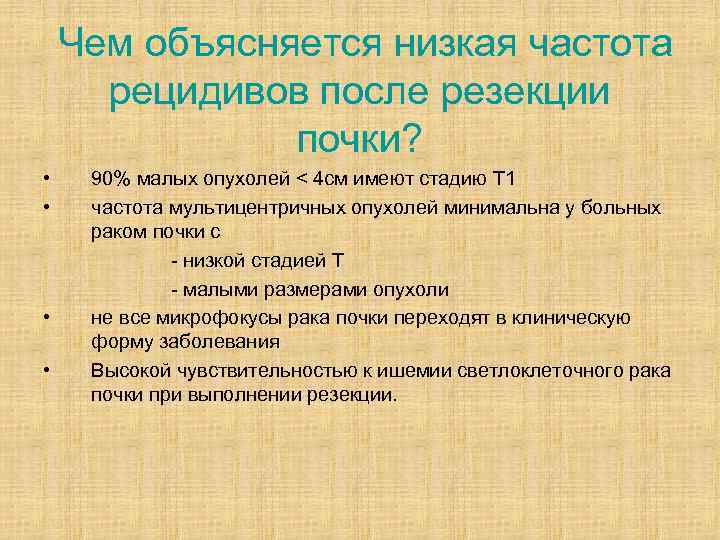 Чем объясняется низкая частота рецидивов после резекции почки?

• 90% малых опухолей < 4см имеют стадию Т1

• частота мультицентричных опухолей минимальна у больных раком почки с

- низкой стадией Т

- малыми размерами опухоли

• не все микрофокусы рака почки переходят в клиническую форму заболевания

• Высокой чувствительностью к ишемии светлоклеточного рака почки при выполнении резекции.